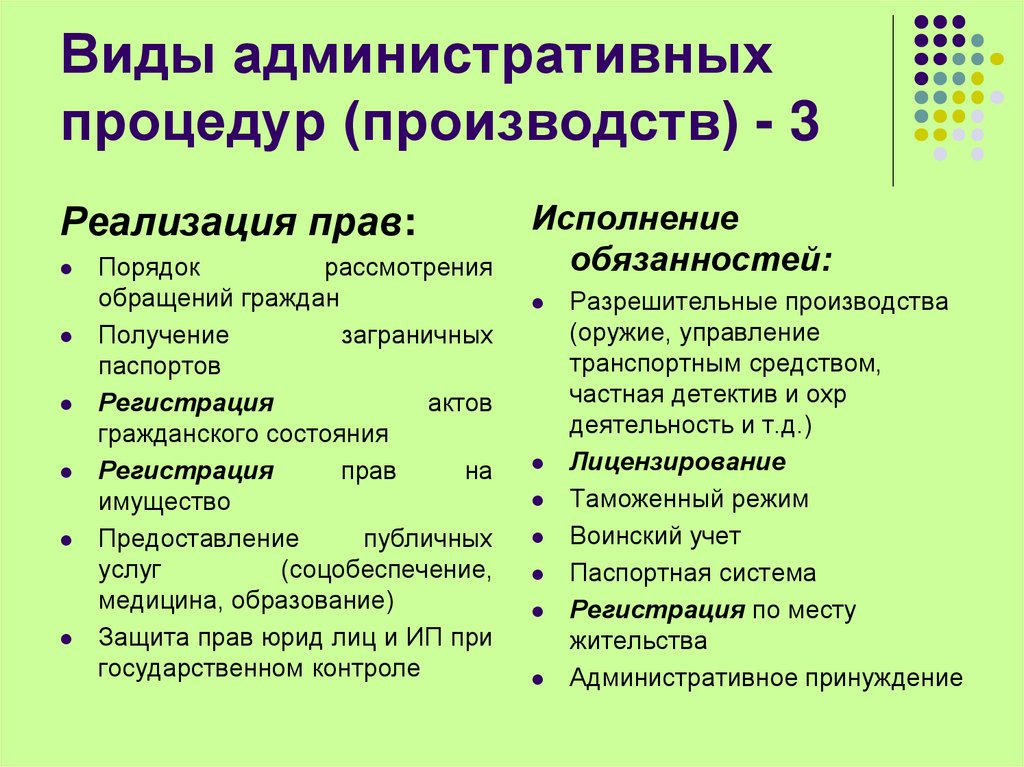 Виды административных процедур (производств) - 3

Реализация прав:

- Порядок рассмотрения обращений граждан
- Получение заграничных паспортов
- Регистрация актов гражданского состояния
- Регистрация прав на имущество
- Предоставление публичных услуг (соцобеспечение, медицина, образование)
- Защита прав юрид лиц и ИП при государственном контроле

Исполнение обязанностей:

- Разрешительные производства (оружие, управление транспортным средством, частная детектив и охр деятельность и т.д.)
- Лицензирование
- Таможенный режим
- Воинский учет
- Паспортная система
- Регистрация по месту жительства
- Административное принуждение